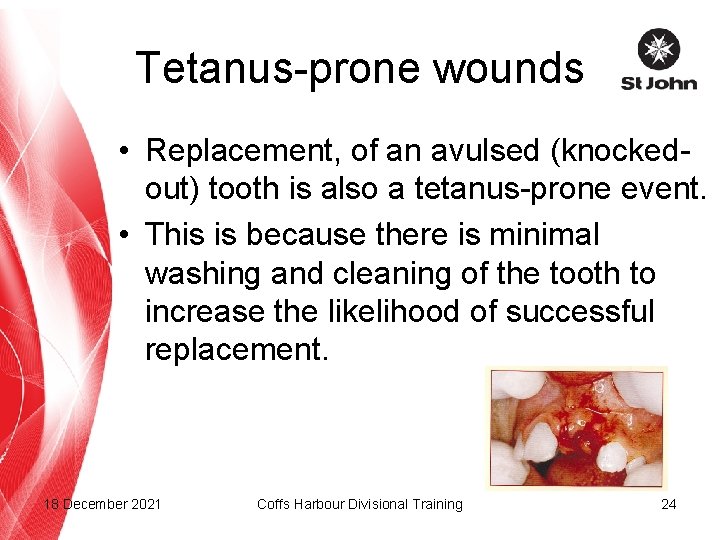 Tetanus-prone wounds

St John

• Replacement, of an avulsed (knocked-out) tooth is also a tetanus-prone event.
• This is because there is minimal washing and cleaning of the tooth to increase the likelihood of successful replacement.

18 December 2021 Coffs Harbour Divisional Training 24